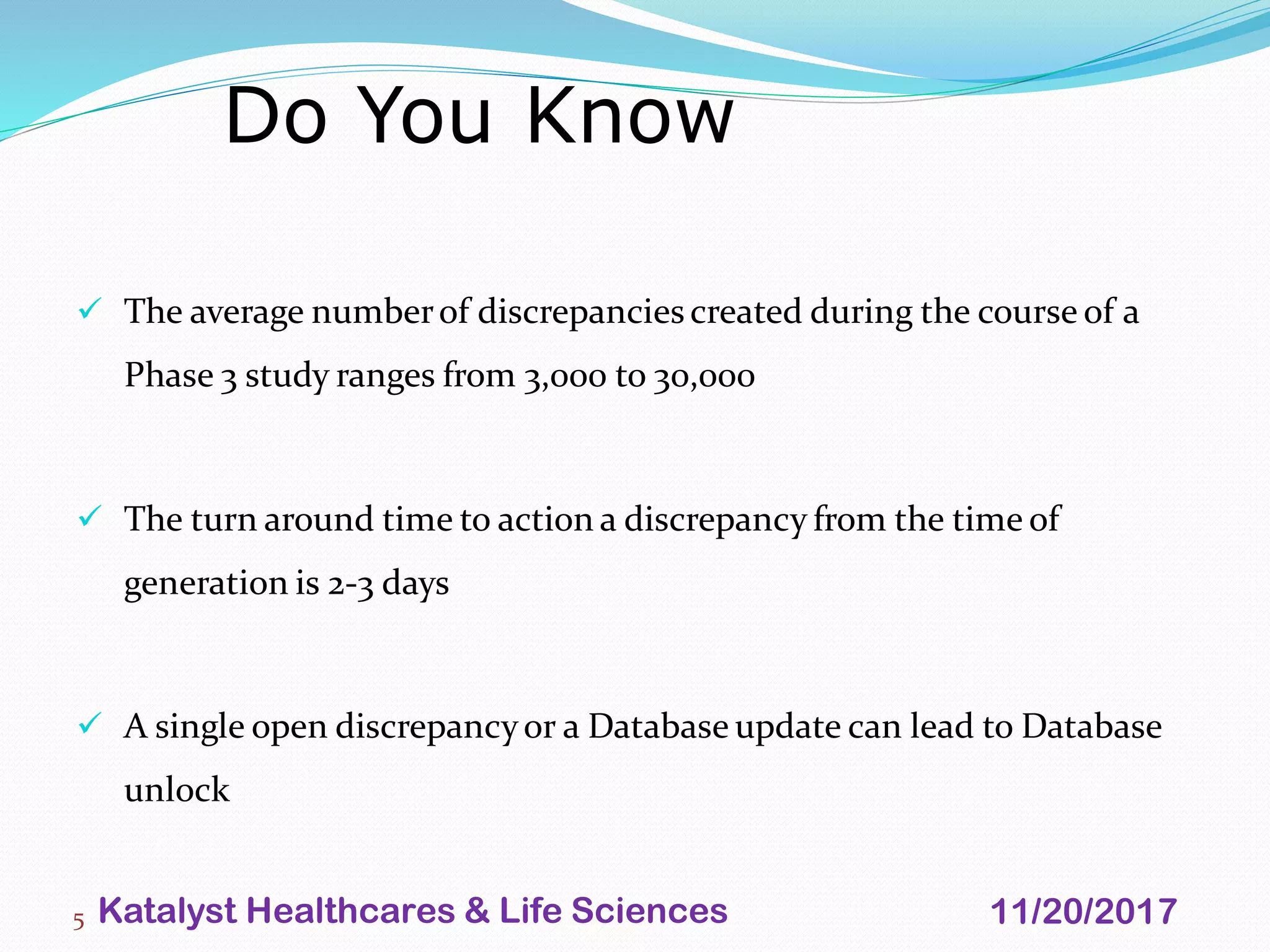 Do You Know

✓ The average number of discrepancies created during the course of a Phase 3 study ranges from 3,000 to 30,000

✓ The turn around time to action a discrepancy from the time of generation is 2-3 days

✓ A single open discrepancy or a Database update can lead to Database unlock

5 Katalyst Healthcares & Life Sciences 11/20/2017